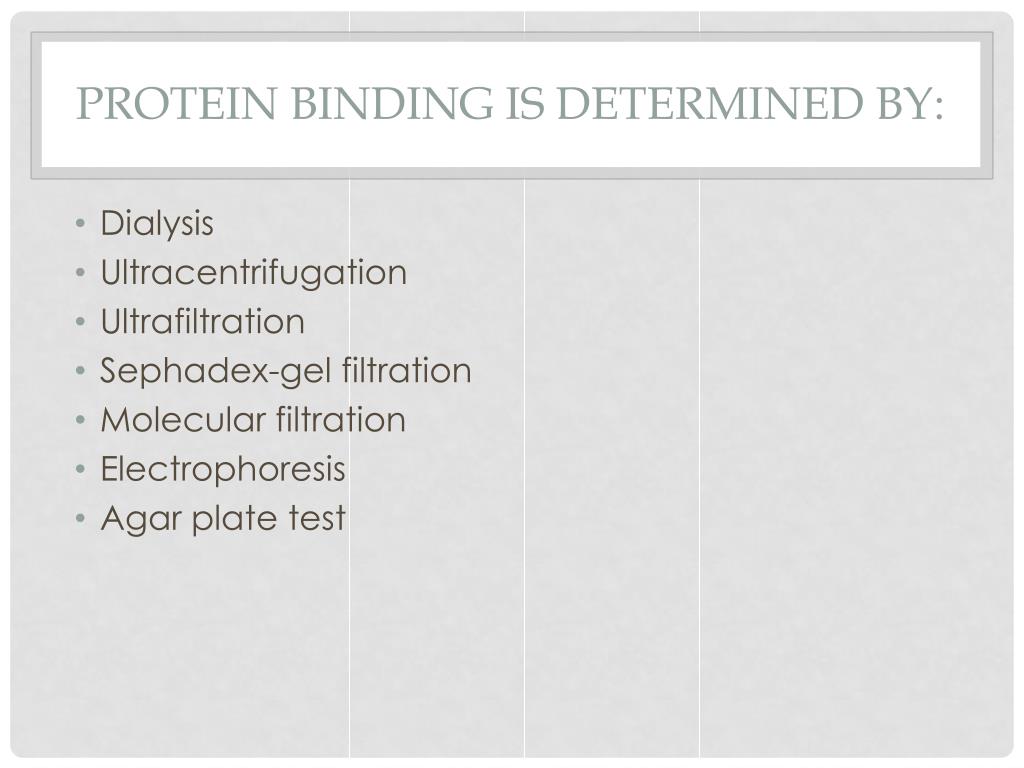 PROTEIN BINDING IS DETERMINED BY:

• Dialysis
• Ultracentrifugation
• Ultrafiltration
• Sephadex-gel filtration
• Molecular filtration
• Electrophoresis
• Agar plate test